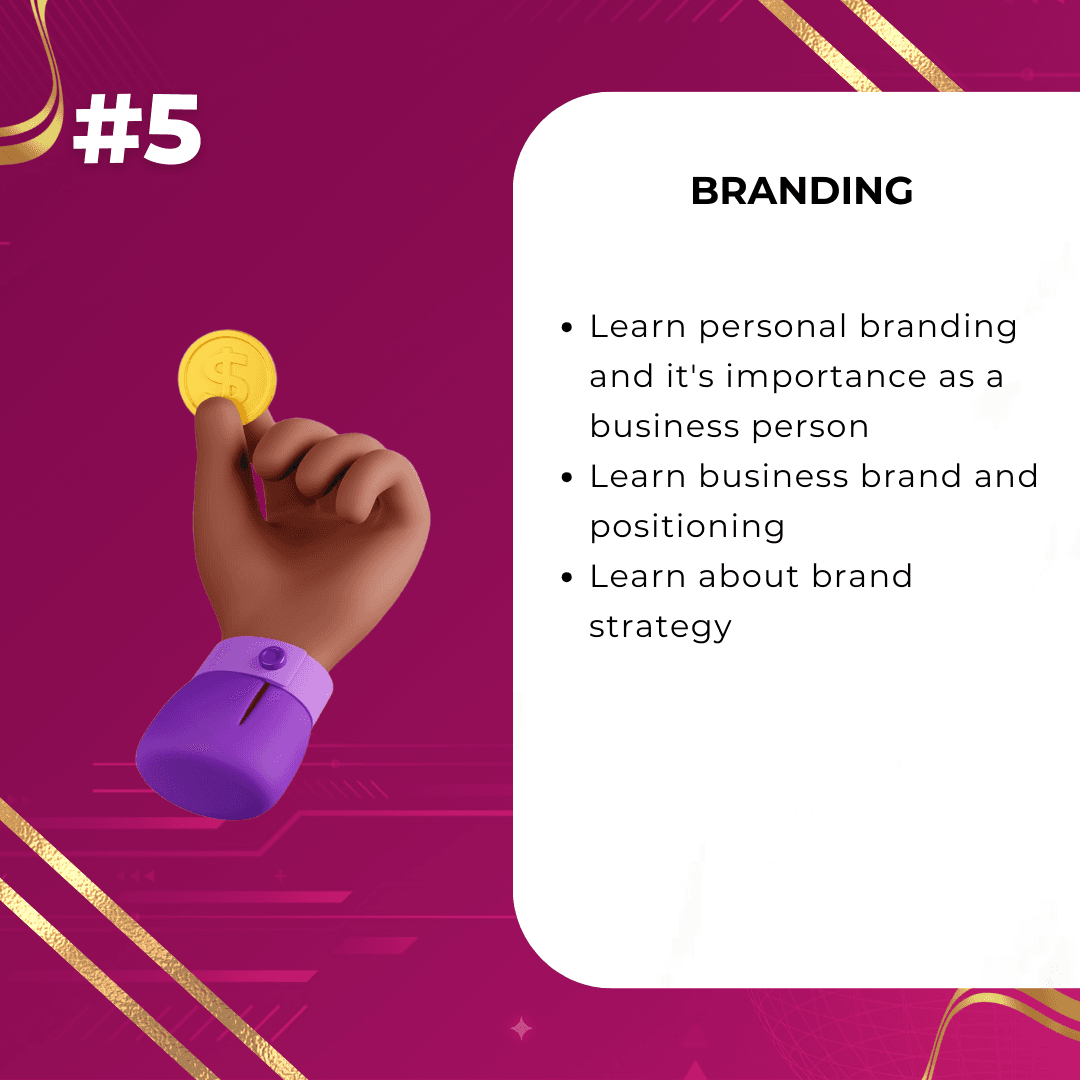 #5

BRANDING

- Learn personal branding and it's importance as a business person
- Learn business brand and positioning
- Learn about brand strategy